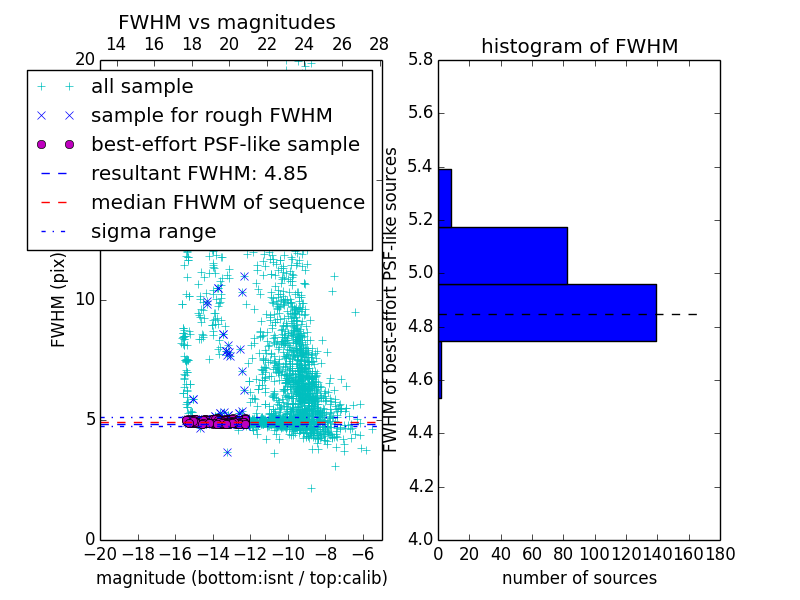 FWHM vs magnitudes

14 16 18 20 22 24 26 28

20

all sample

sample for rough FWHM

best-effort PSF-like sample

resultant FWHM: 4.85

median FHWM of sequence

sigma range

FWHM (pix)

10

5

0

−20 −18 −16 −14 −12 −10 −8 −6

magnitude (bottom:isnt / top:calib)

histogram of FWHM

5.8

5.6

5.4

5.2

5.0

4.8

4.6

4.4

4.2

4.0

FWHM of best-effort PSF-like sources

0 20 40 60 80 100 120 140 160 180

number of sources